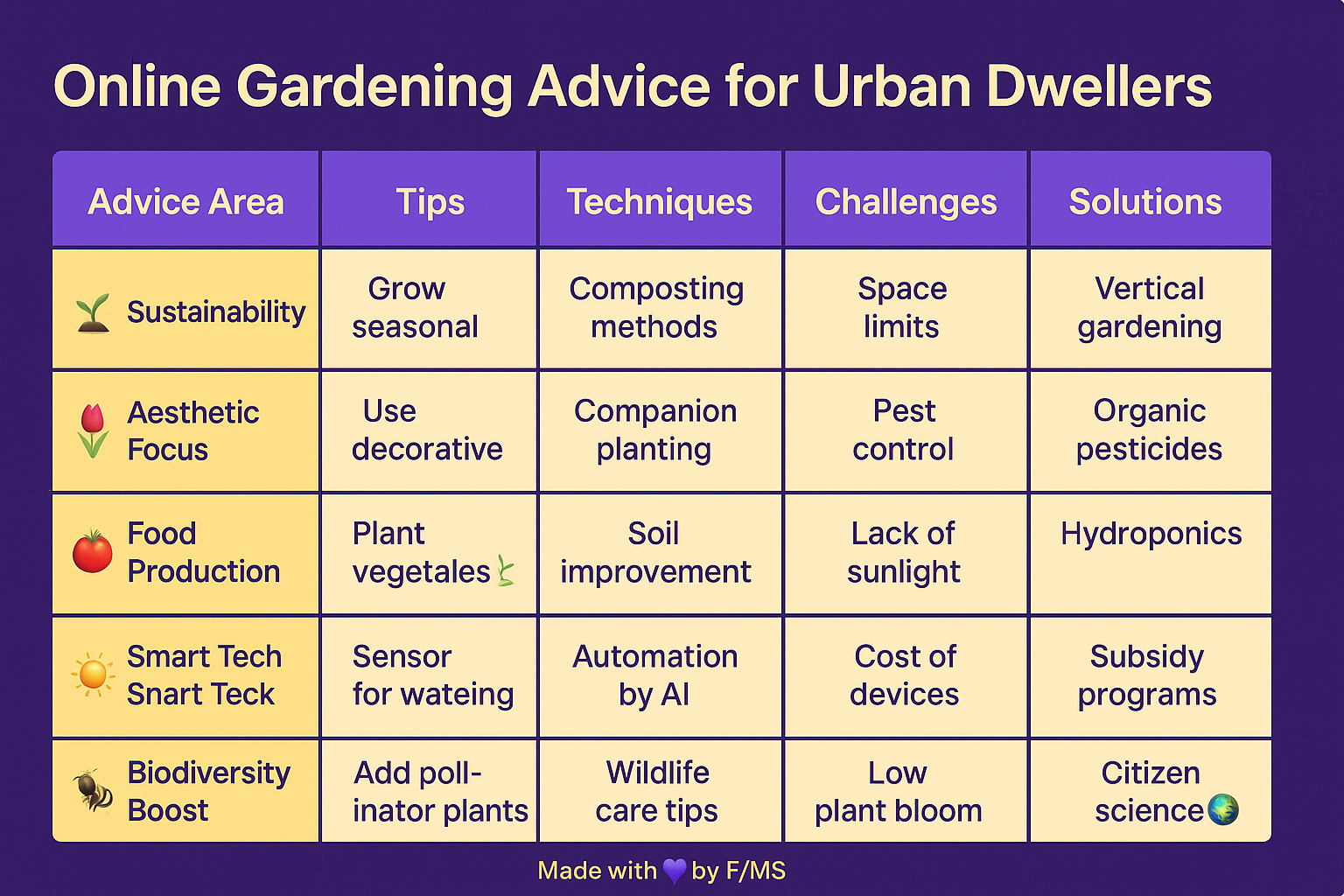 Online Gardening Advice for Urban Dwellers

| Advice Area | Tips | Techniques | Challenges | Solutions |
|---|---|---|---|---|
| Sustainability | Grow seasonal | Composting methods | Space limits | Vertical gardening |
| Aesthetic Focus | Use decorative | Companion planting | Pest control | Organic pesticides |
| Food Production | Plant vegetales | Soil improvement | Lack of sunlight | Hydroponics |
| Smart Tech Snart Teck | Sensor for wateing | Automation by AI | Cost of devices | Subsidy programs |
| Biodiversity Boost | Add pollinator plants | Wildlife care tips | Low plant bloom | Citizen science |

Made with by F/MS